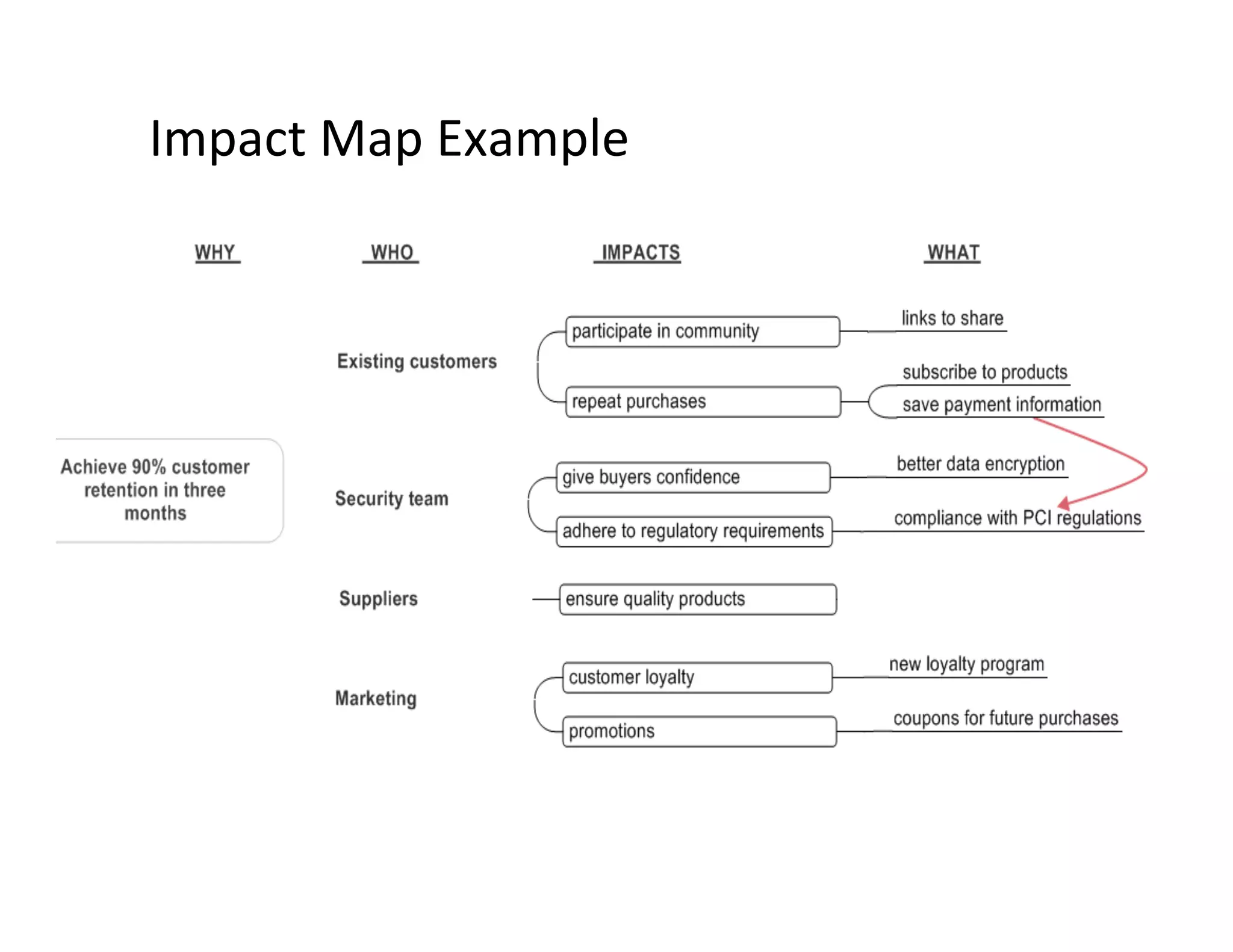 Impact Map Example

WHY

WHO

IMPACTS

WHAT

Achieve 90% customer retention in three months

Existing customers

participate in community

links to share

repeat purchases

subscribe to products

save payment information

Security team

give buyers confidence

better data encryption

adhere to regulatory requirements

compliance with PCI regulations

Suppliers

ensure quality products

Marketing

customer loyalty

new loyalty program

promotions

coupons for future purchases